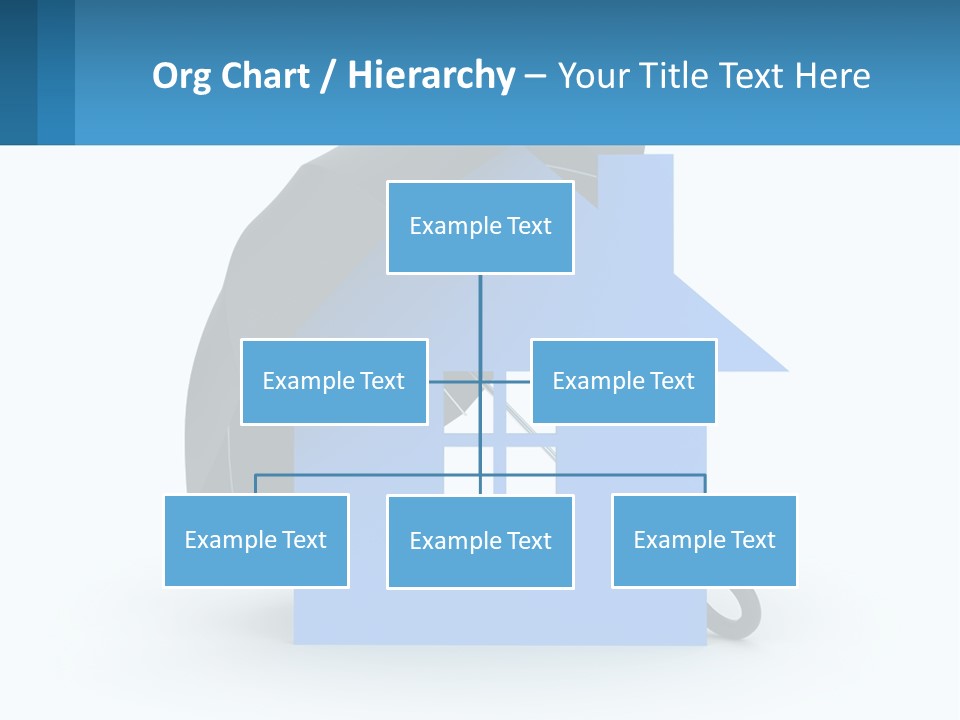 Org Chart / Hierarchy – Your Title Text Here

Example Text

Example Text

Example Text

Example Text

Example Text

Example Text